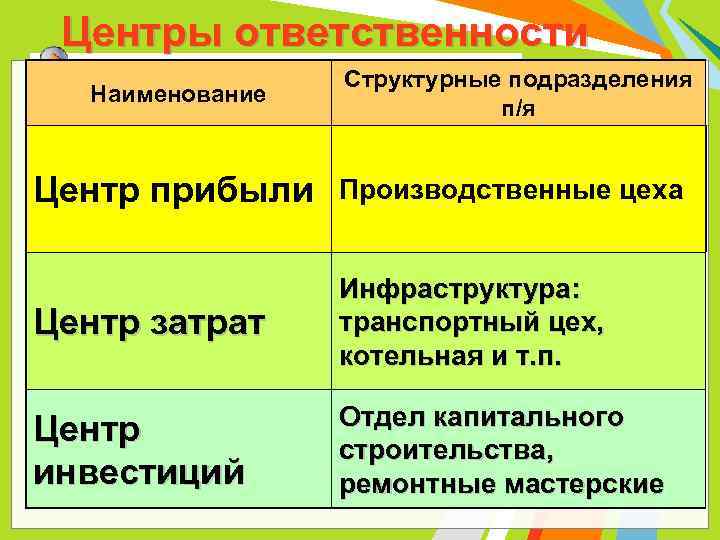 Центры ответственности

| Наименование | Структурные подразделения п/я |
|---|---|
| Центр прибыли | Производственные цеха |
| Центр затрат | Инфраструктура: транспортный цех, котельная и т.п. |
| Центр инвестиций | Отдел капитального строительства, ремонтные мастерские |